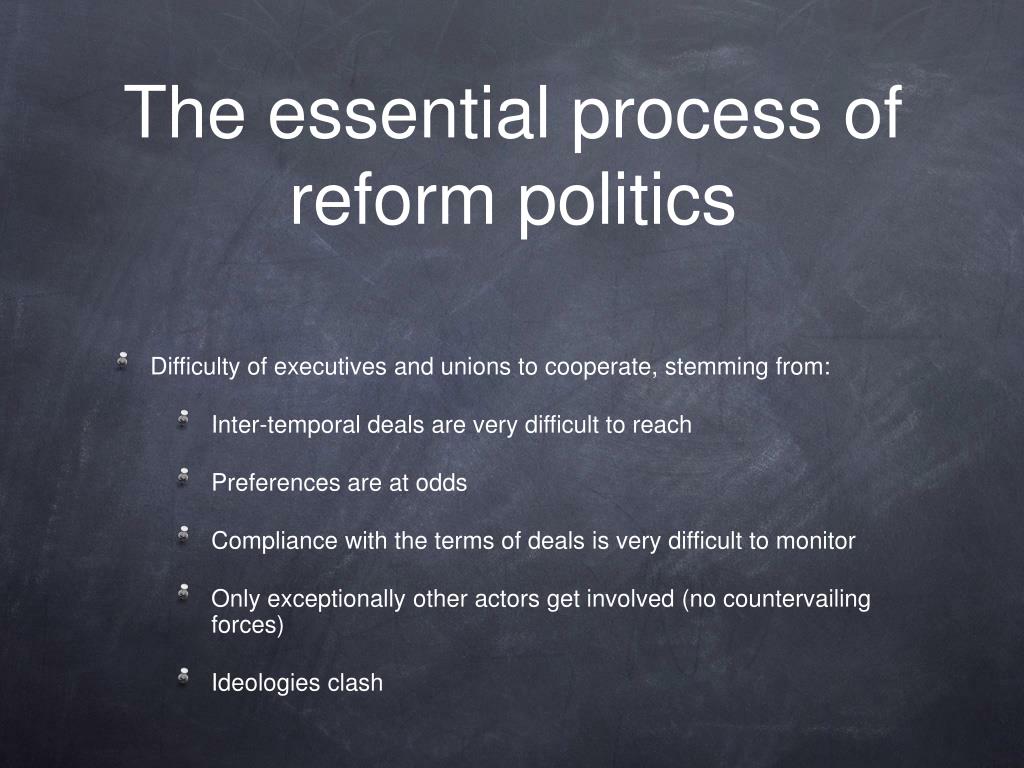 The essential process of reform politics

Difficulty of executives and unions to cooperate, stemming from:

Inter-temporal deals are very difficult to reach

Preferences are at odds

Compliance with the terms of deals is very difficult to monitor

Only exceptionally other actors get involved (no countervailing forces)

Ideologies clash